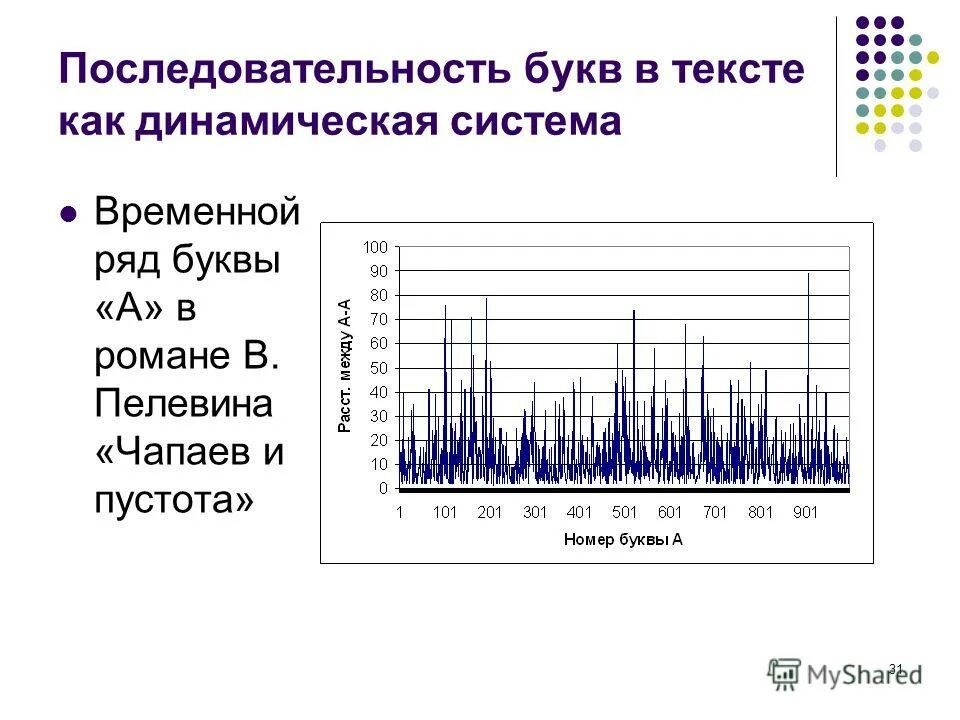 Последовательность букв в тексте как динамическая система

Временной ряд буквы «А» в романе В. Пелевина «Чапаев и пустота»

100
90
80
70
60
50
40
30
20
10
0

Расст. между А-А

1 101 201 301 401 501 601 701 801 901

Номер буквы А

31

MyShared